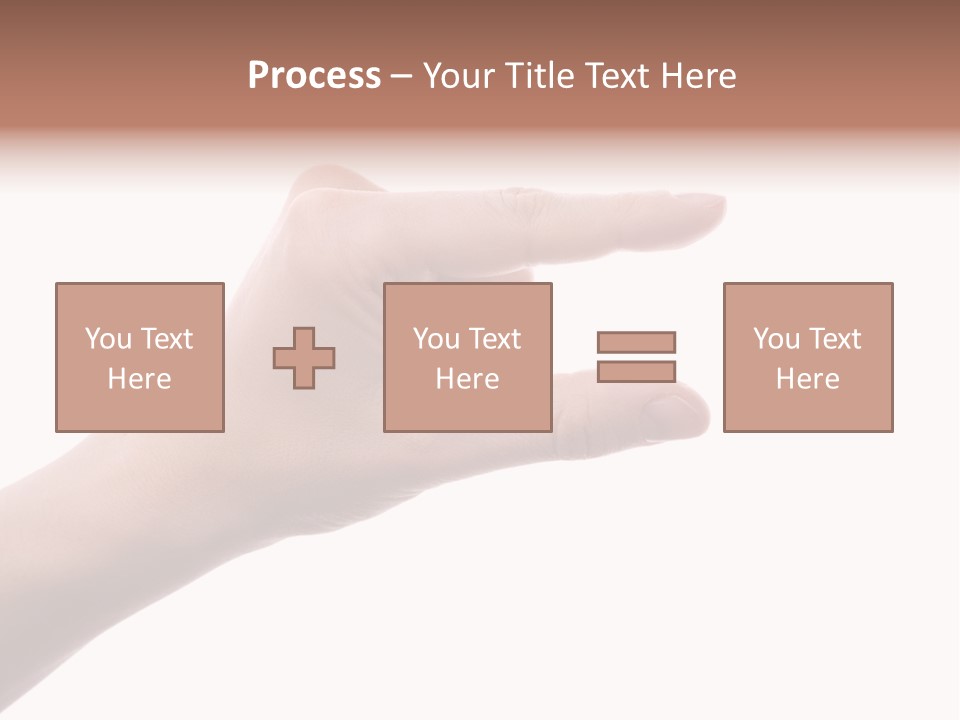 Process – Your Title Text Here

You Text Here

You Text Here

You Text Here